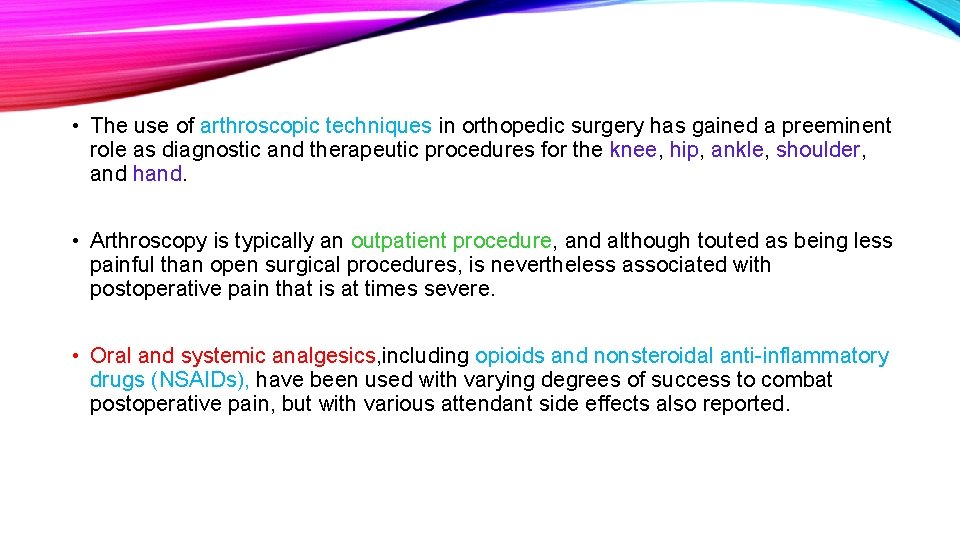 • The use of arthroscopic techniques in orthopedic surgery has gained a preeminent role as diagnostic and therapeutic procedures for the knee, hip, ankle, shoulder, and hand.

• Arthroscopy is typically an outpatient procedure, and although touted as being less painful than open surgical procedures, is nevertheless associated with postoperative pain that is at times severe.

• Oral and systemic analgesics,including opioids and nonsteroidal anti-inflammatory drugs (NSAIDs), have been used with varying degrees of success to combat postoperative pain, but with various attendant side effects also reported.